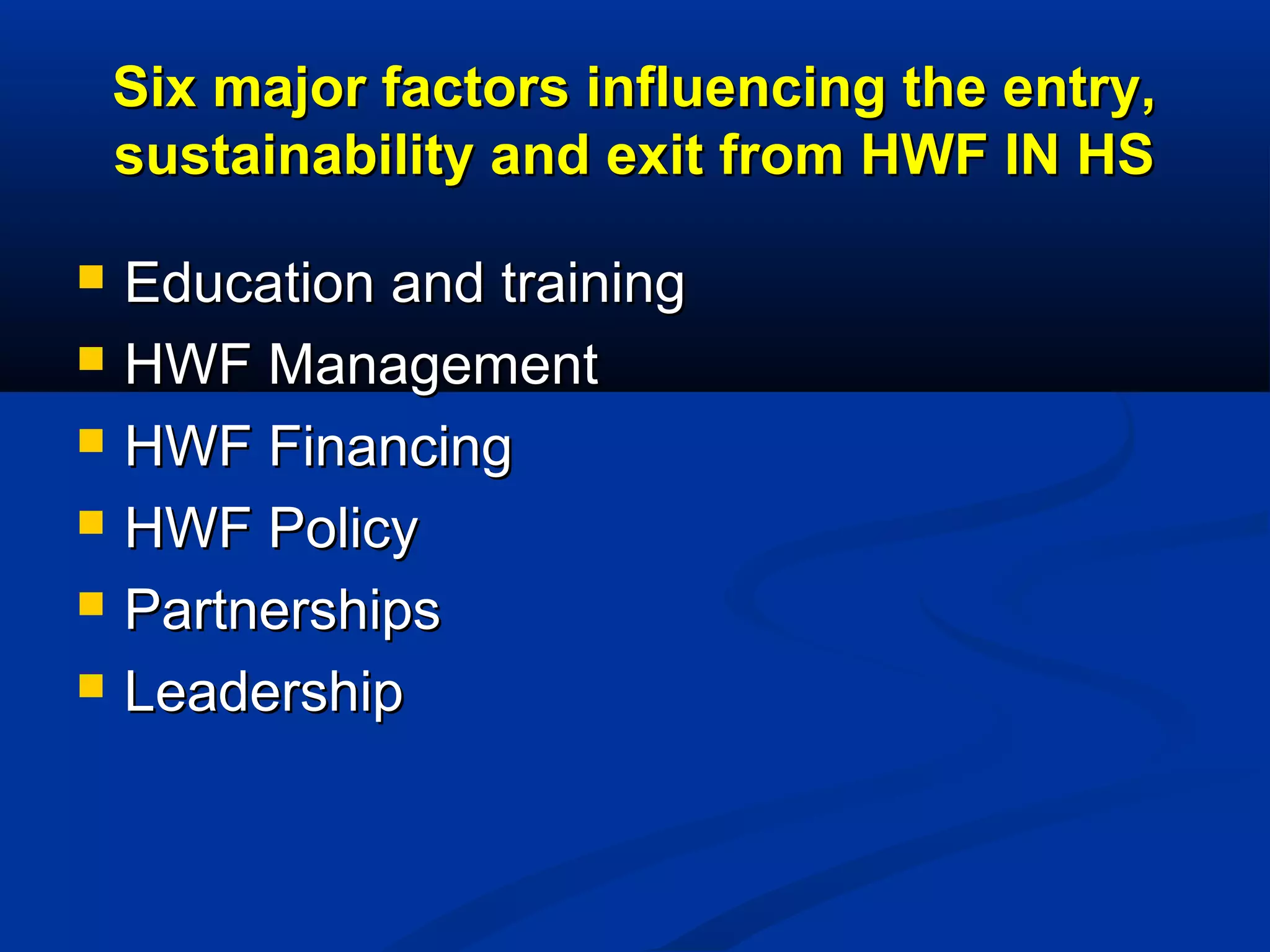 Six major factors influencing the entry, sustainability and exit from HWF IN HS

- Education and training
- HWF Management
- HWF Financing
- HWF Policy
- Partnerships
- Leadership